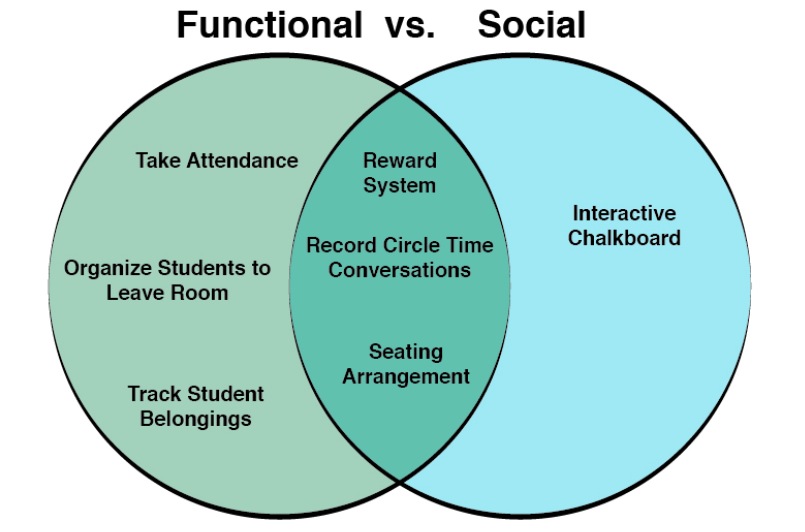 Functional vs. Social

Take Attendance

Organize Students to Leave Room

Track Student Belongings

Reward System

Record Circle Time Conversations

Seating Arrangement

Interactive Chalkboard